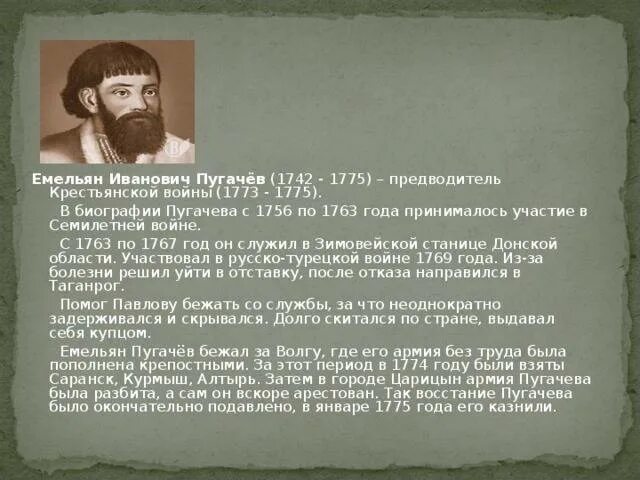 Емельян Иванович Пугачёв (1742 - 1775) – предводитель Крестьянской войны (1773 - 1775).

В биографии Пугачева с 1756 по 1763 года принималось участие в Семилетней войне.

С 1763 по 1767 год он служил в Зимовейской станице Донской области. Участвовал в русско-турецкой войне 1769 года. Из-за болезни решил уйти в отставку, после отказа направился в Таганрог.

Помог Павлову бежать со службы, за что неоднократно задерживался и скрывался. Долго скитался по стране, выдавал себя купцом.

Емельян Пугачёв бежал за Волгу, где его армия без труда была пополнена крепостными. За этот период в 1774 году были взяты Саранск, Курмыш, Алтырь. Затем в городе Царицын армия Пугачева была разбита, а сам он вскоре арестован. Так восстание Пугачева было окончательно подавлено, в январе 1775 года его казнили.